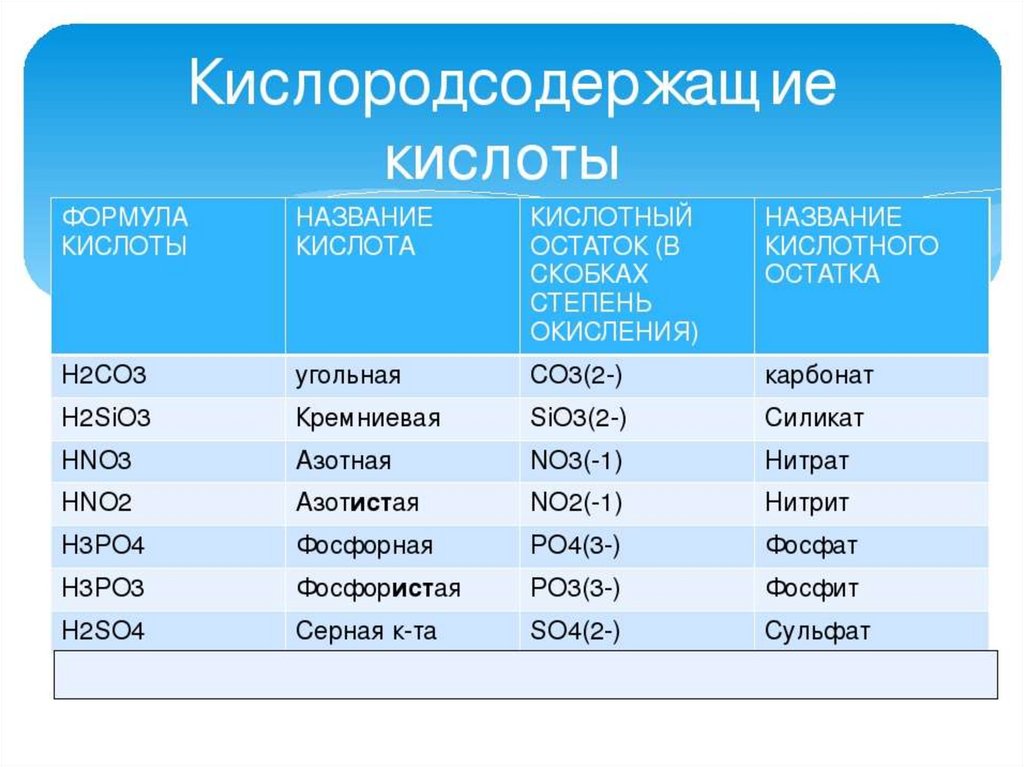 Кислородсодержащие кислоты

| ФОРМУЛА КИСЛОТЫ | НАЗВАНИЕ КИСЛОТА | КИСЛОТНЫЙ ОСТАТОК (В СКОБКАХ СТЕПЕНЬ ОКИСЛЕНИЯ) | НАЗВАНИЕ КИСЛОТНОГО ОСТАТКА |
|---|---|---|---|
| H2CO3 | угольная | CO3(2-) | карбонат |
| H2SiO3 | Кремниевая | SiO3(2-) | Силикат |
| HNO3 | Азотная | NO3(-1) | Нитрат |
| HNO2 | Азотистая | NO2(-1) | Нитрит |
| H3PO4 | Фосфорная | PO4(3-) | Фосфат |
| H3PO3 | Фосфористая | PO3(3-) | Фосфит |
| H2SO4 | Серная к-та | SO4(2-) | Сульфат |